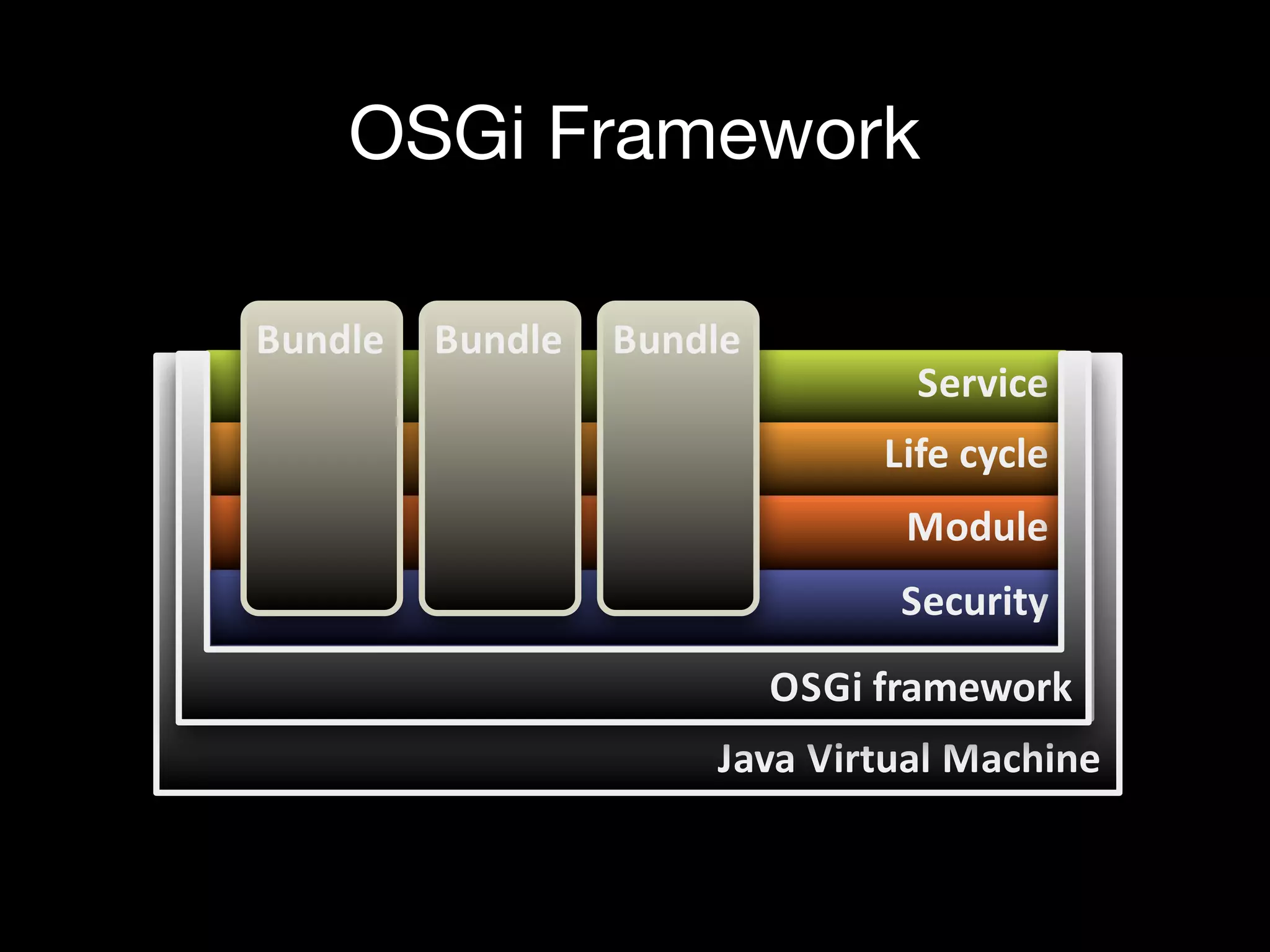 OSGi Framework

Bundle

Bundle

Bundle

Service

Life cycle

Module

Security

OSGi framework

Java Virtual Machine